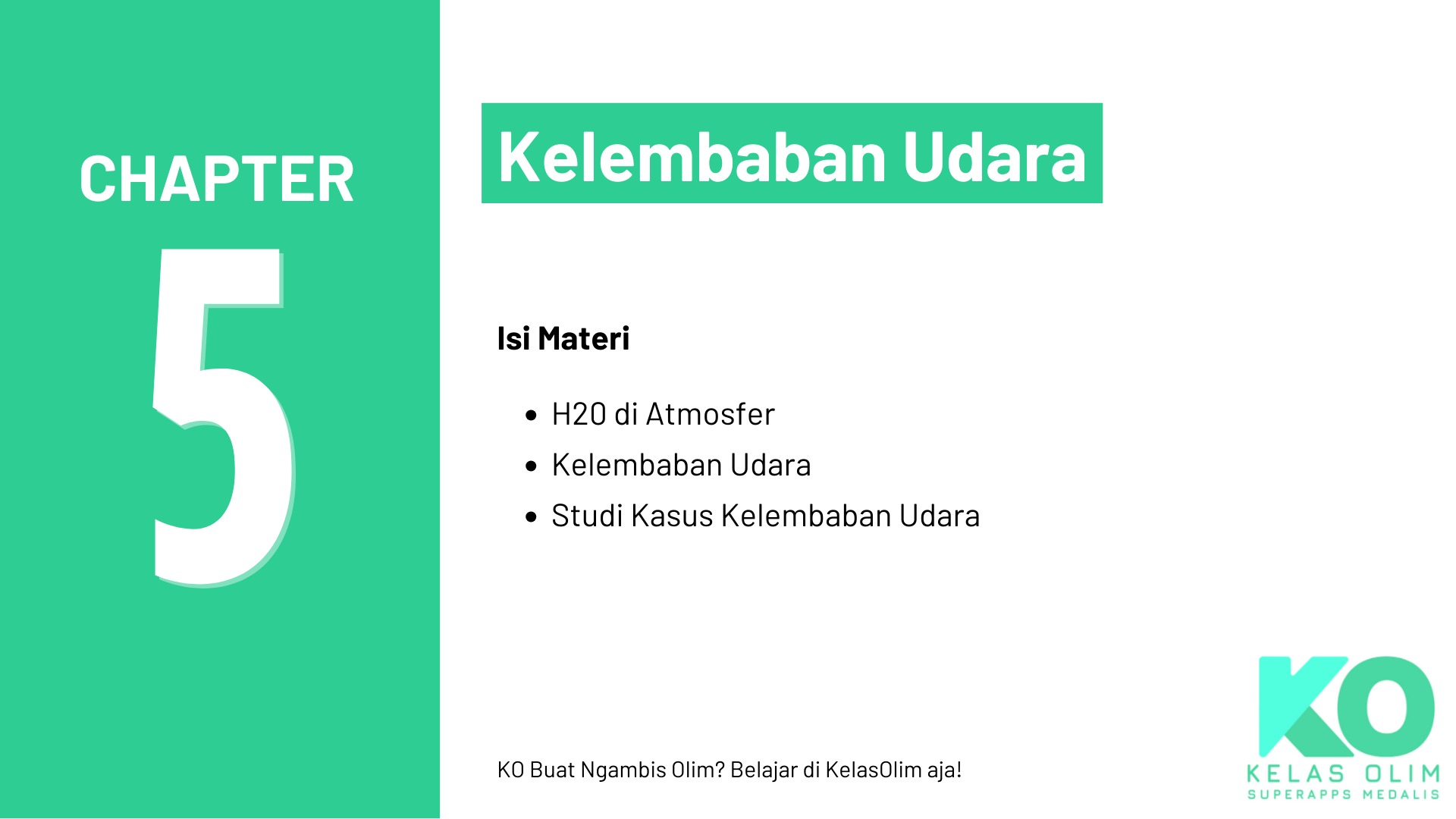 CHAPTER

5

Kelembaban Udara

Isi Materi

- H2O di Atmosfer
- Kelembaban Udara
- Studi Kasus Kelembaban Udara

KO Buat Ngambis Olim? Belajar di KelasOlim aja!

KO
KELAS OLIM
SUPERAPPS MEDALIS